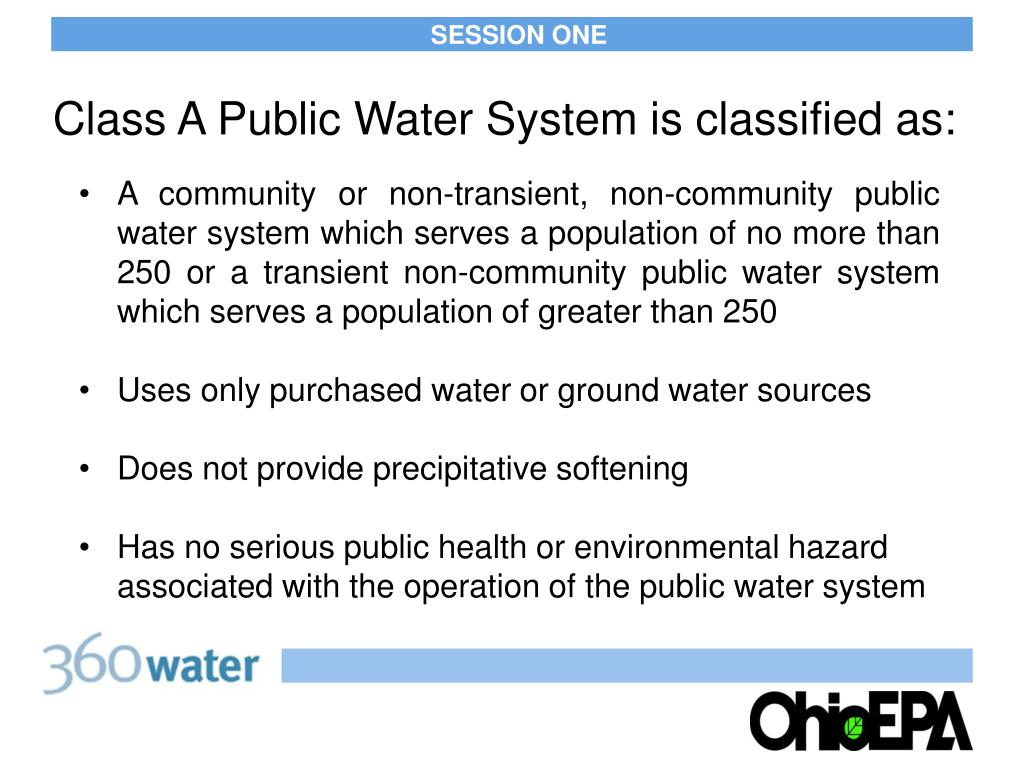 SESSION ONE

Class A Public Water System is classified as:

• A community or non-transient, non-community public water system which serves a population of no more than 250 or a transient non-community public water system which serves a population of greater than 250

• Uses only purchased water or ground water sources

• Does not provide precipitative softening

• Has no serious public health or environmental hazard associated with the operation of the public water system

360water

OhioEPA